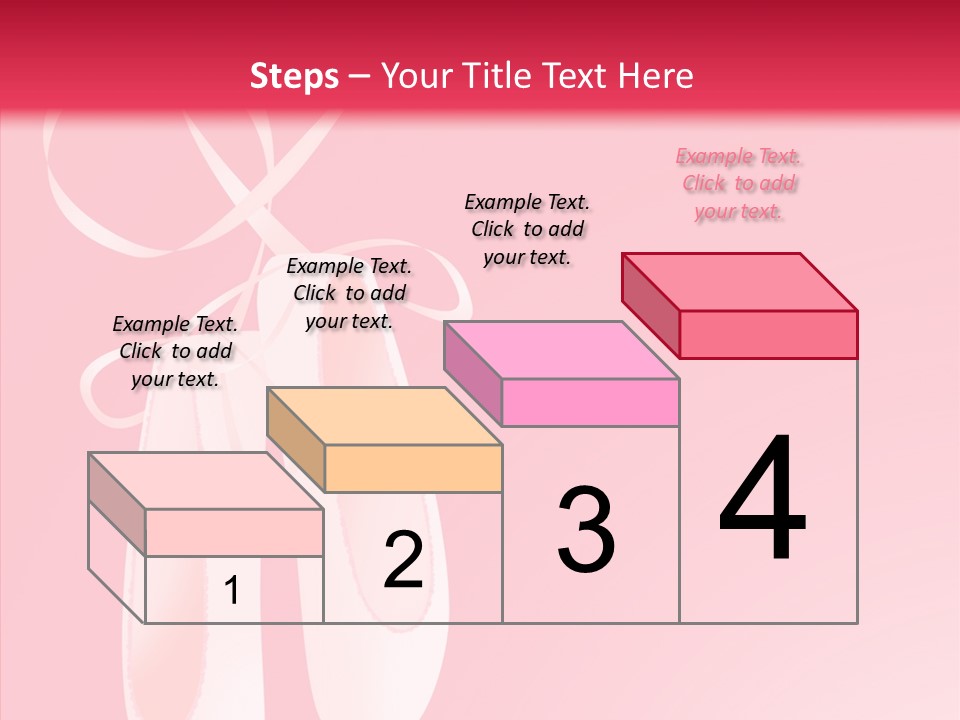 Steps – Your Title Text Here

Example Text. Click to add your text.

Example Text. Click to add your text.

Example Text. Click to add your text.

Example Text. Click to add your text.

1

2

3

4